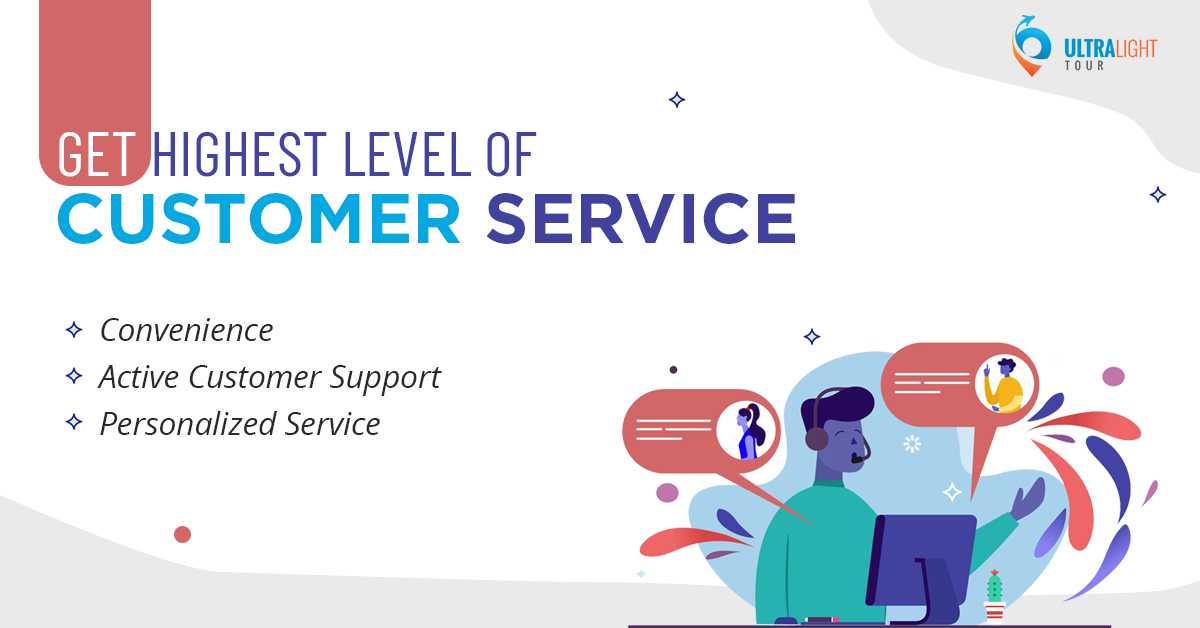 ULTRALIGHT TOUR

GET HIGHEST LEVEL OF
CUSTOMER SERVICE

Convenience
Active Customer Support
Personalized Service